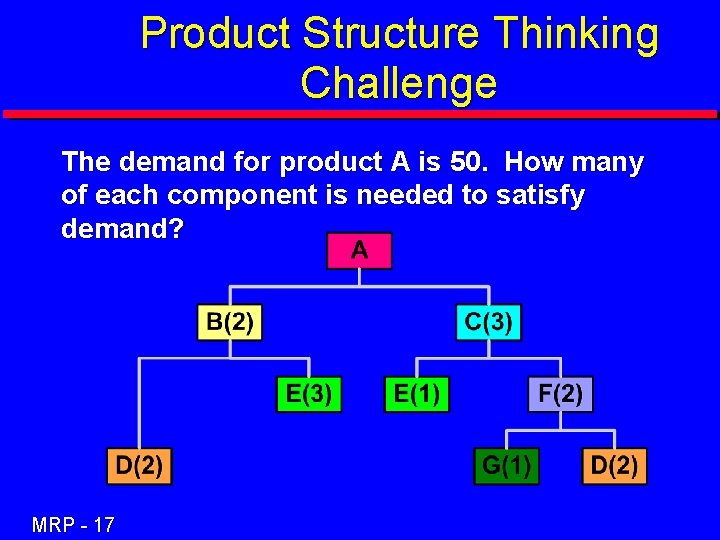 Product Structure Thinking Challenge

The demand for product A is 50. How many of each component is needed to satisfy demand?

A

B(2)

C(3)

E(3)

E(1)

F(2)

D(2)

G(1)

D(2)

MRP - 17